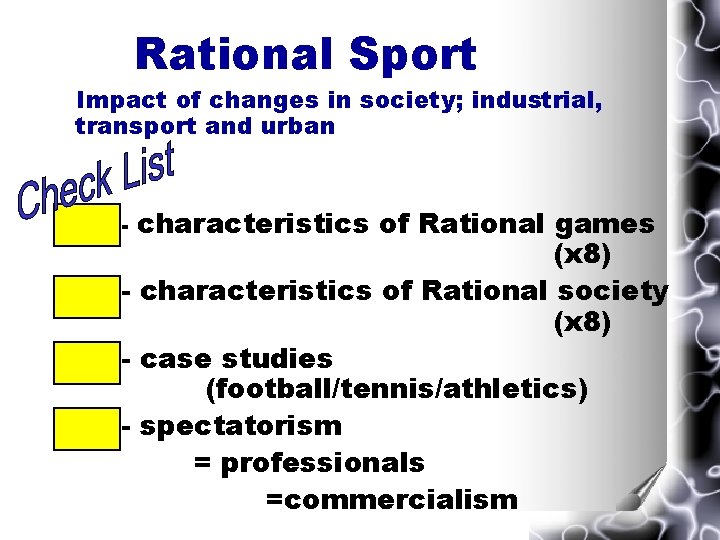 Rational Sport

Impact of changes in society; industrial, transport and urban

Check List

- characteristics of Rational games (x8)

- characteristics of Rational society (x8)

- case studies (football/tennis/athletics)

- spectatorism
= professionals
=commercialism